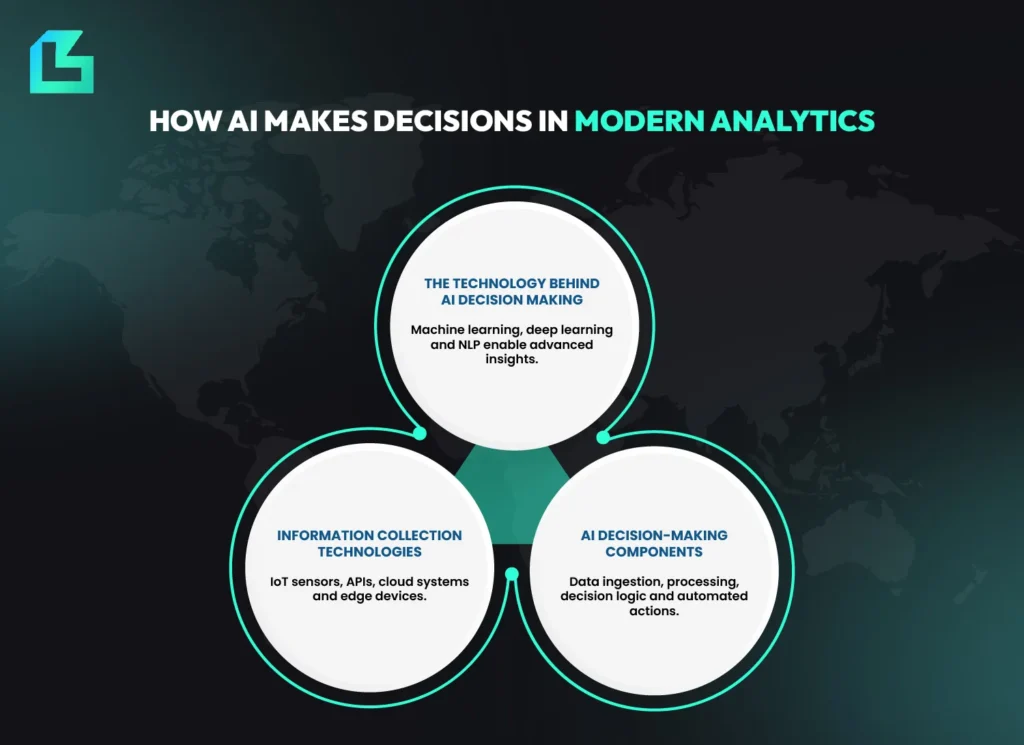 HOW AI MAKES DECISIONS IN MODERN ANALYTICS

THE TECHNOLOGY BEHIND AI DECISION MAKING

Machine learning, deep learning and NLP enable advanced insights.

INFORMATION COLLECTION TECHNOLOGIES

IoT sensors, APIs, cloud systems and edge devices.

AI DECISION-MAKING COMPONENTS

Data ingestion, processing, decision logic and automated actions.